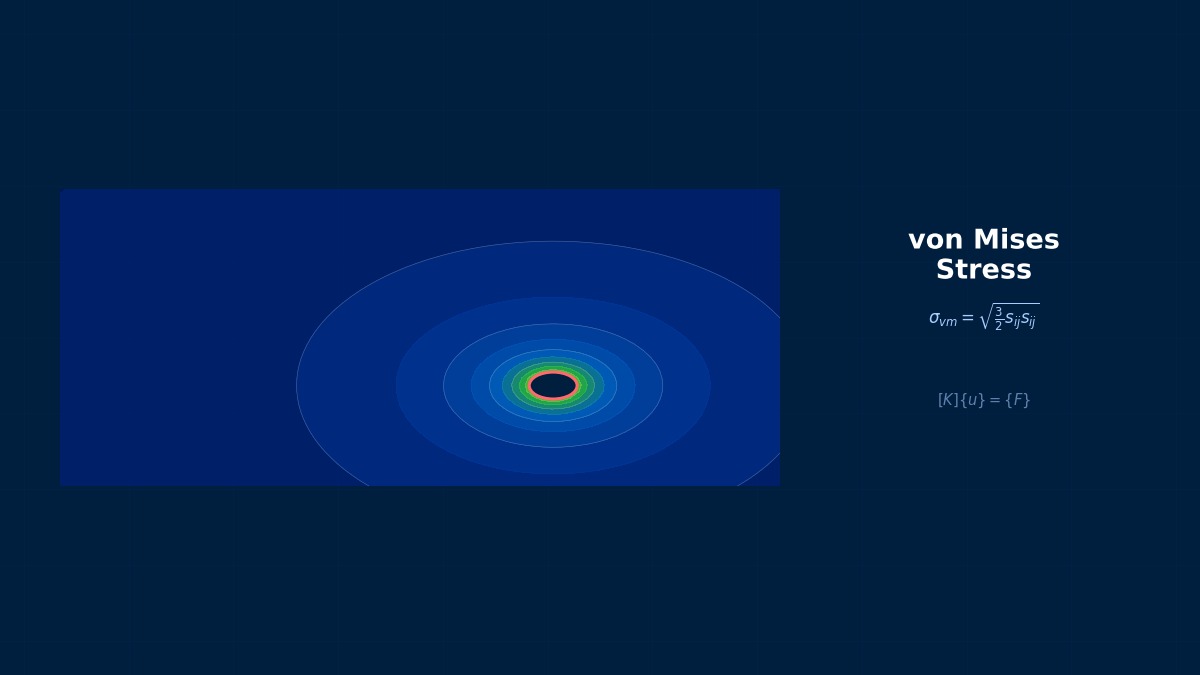 von Mises Stress

$\sigma_{vm} = \sqrt{\frac{3}{2} s_{ij} s_{ij}}$

$[K]\{u\} = \{F\}$